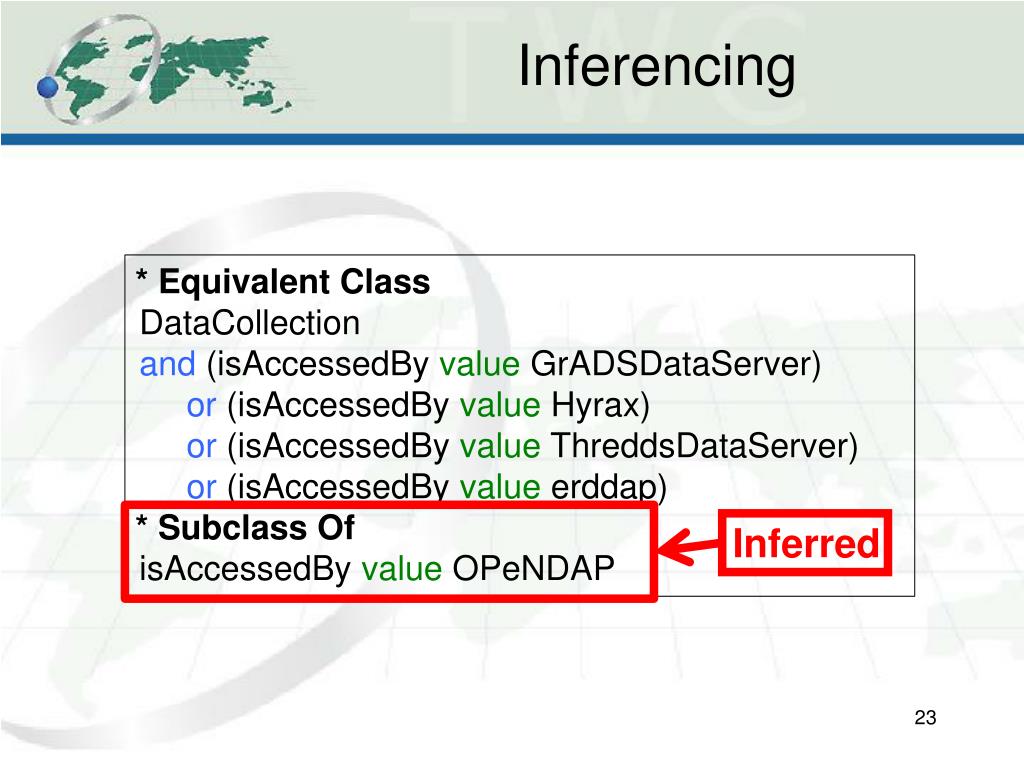 TWC

Inferencing

* Equivalent Class
DataCollection
and (isAccessedBy value GrADSDataServer)
or (isAccessedBy value Hyrax)
or (isAccessedBy value ThreddsDataServer)
or (isAccessedBy value erddap)
* Subclass Of
isAccessedBy value OPeNDAP

Inferred

23